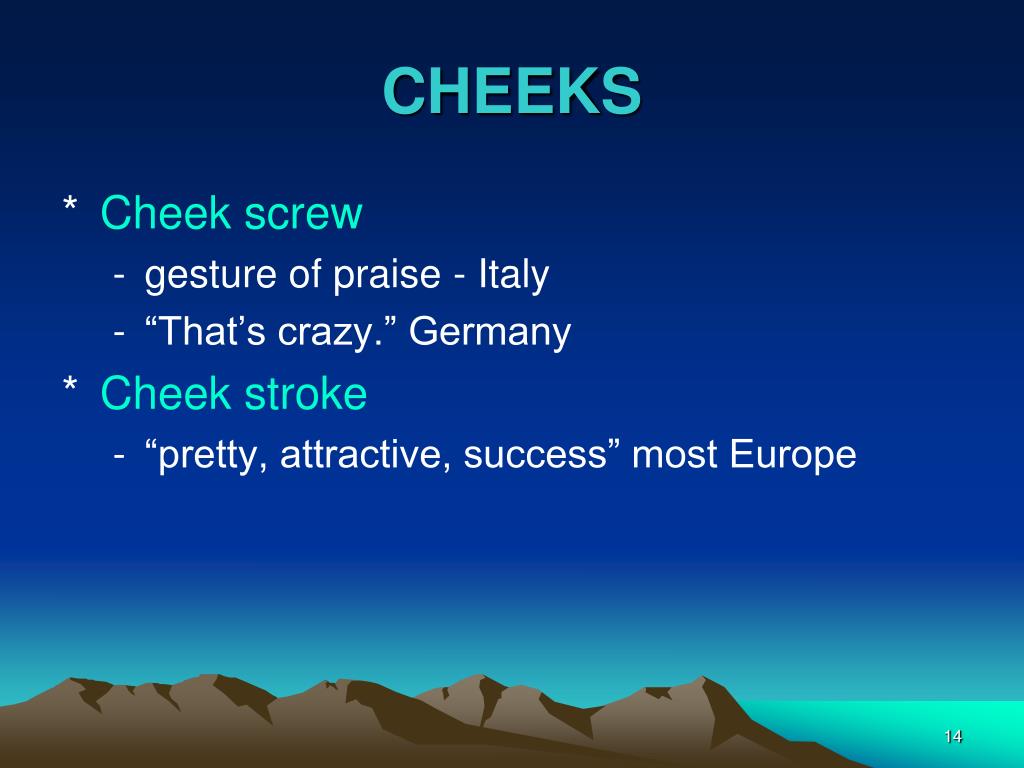 CHEEKS

* Cheek screw
- gesture of praise - Italy
- “That’s crazy.” Germany

* Cheek stroke
- “pretty, attractive, success” most Europe

14